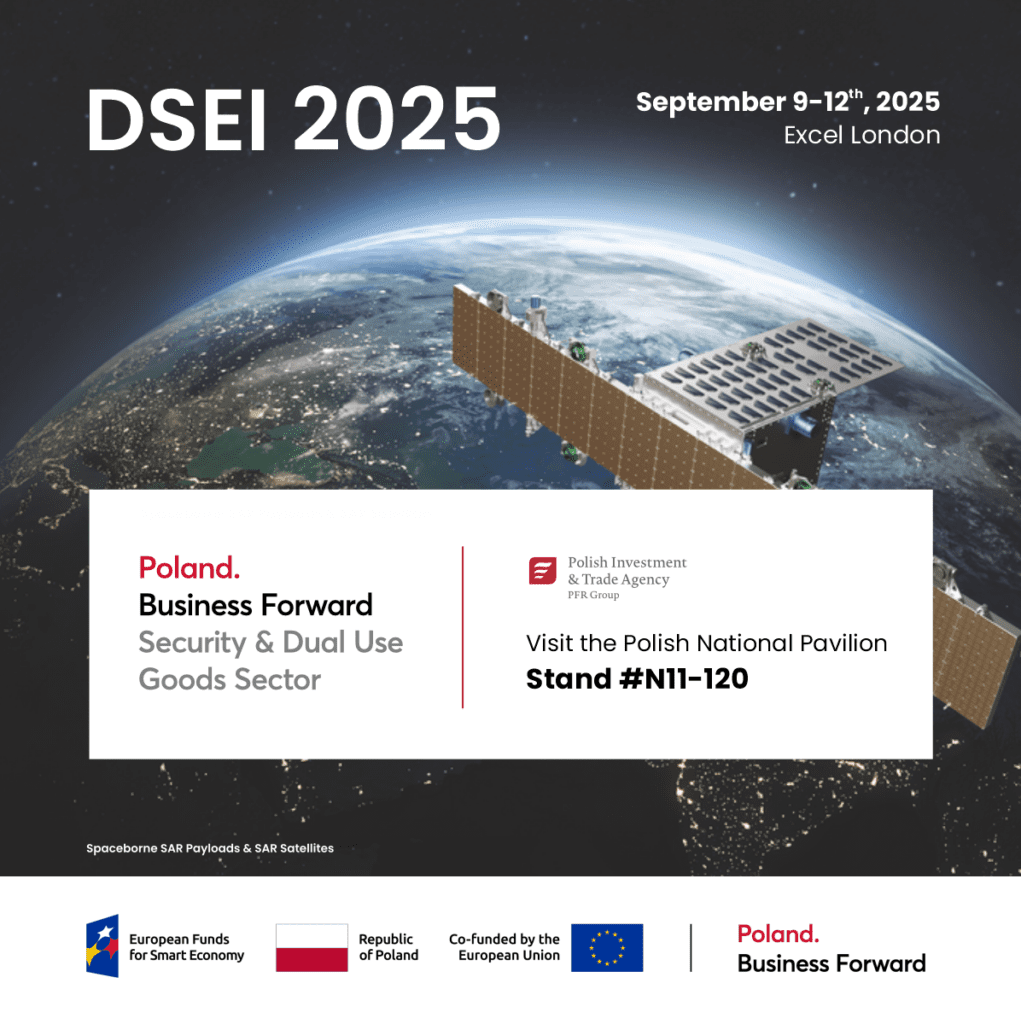 DSEI 2025

September 9-12$^{th}$, 2025
Excel London

Poland.
Business Forward
Security & Dual Use Goods Sector

Polish Investment & Trade Agency
PFR Group

Visit the Polish National Pavilion
Stand #N11-120

Spaceborne SAR Payloads & SAR Satellites

European Funds for Smart Economy

Republic of Poland

Co-funded by the European Union

Poland.
Business Forward